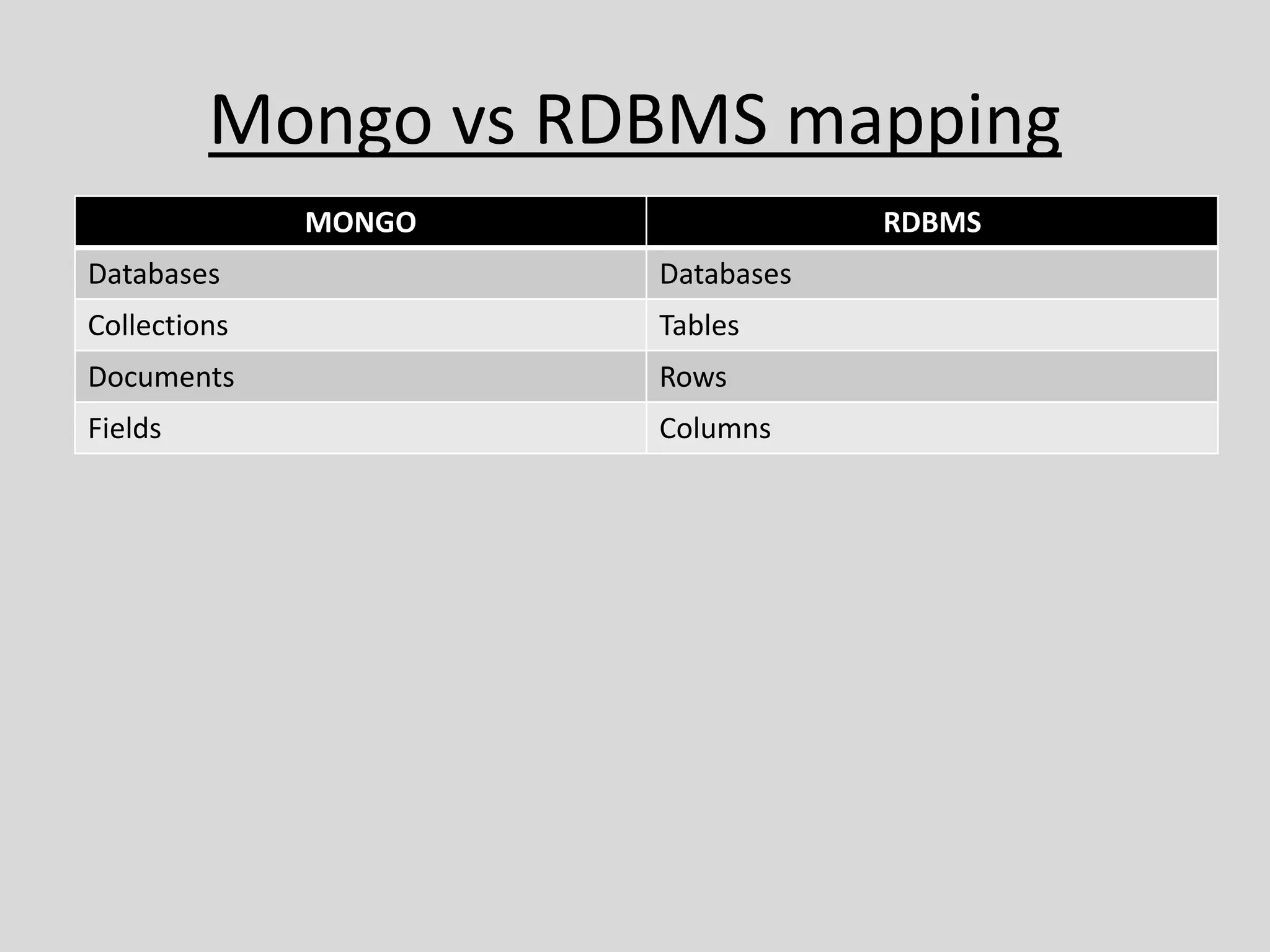 Mongo vs RDBMS mapping

| MONGO | RDBMS |
|---|---|
| Databases | Databases |
| Collections | Tables |
| Documents | Rows |
| Fields | Columns |